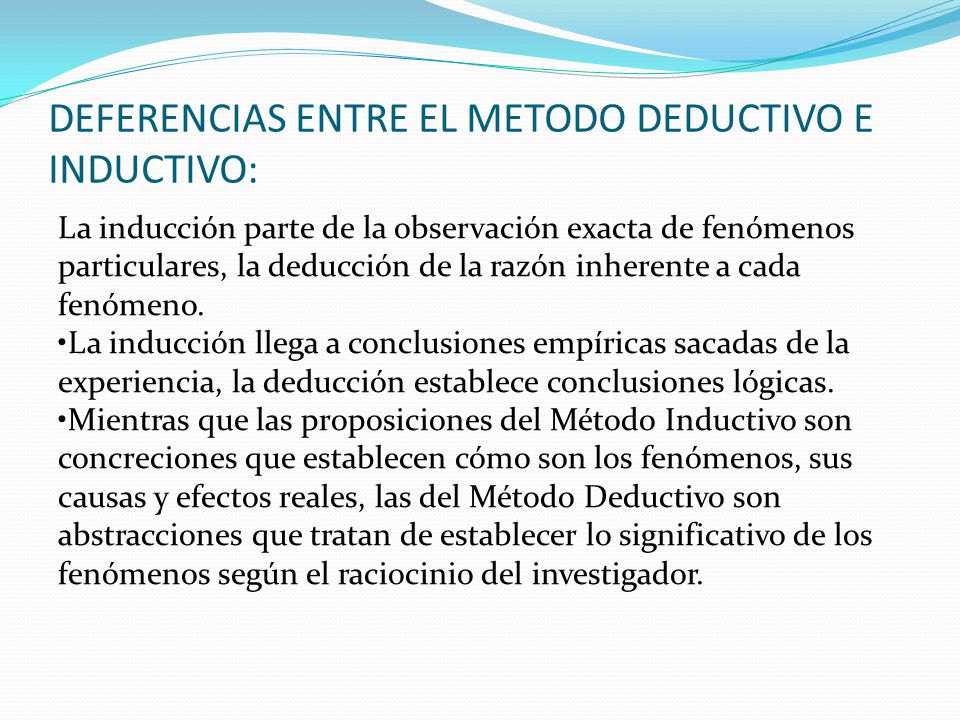 DEFERENCIAS ENTRE EL METODO DEDUCTIVO E INDUCTIVO:

La inducción parte de la observación exacta de fenómenos particulares, la deducción de la razón inherente a cada fenómeno.
•La inducción llega a conclusiones empíricas sacadas de la experiencia, la deducción establece conclusiones lógicas.
•Mientras que las proposiciones del Método Inductivo son concreciones que establecen cómo son los fenómenos, sus causas y efectos reales, las del Método Deductivo son abstracciones que tratan de establecer lo significativo de los fenómenos según el raciocinio del investigador.